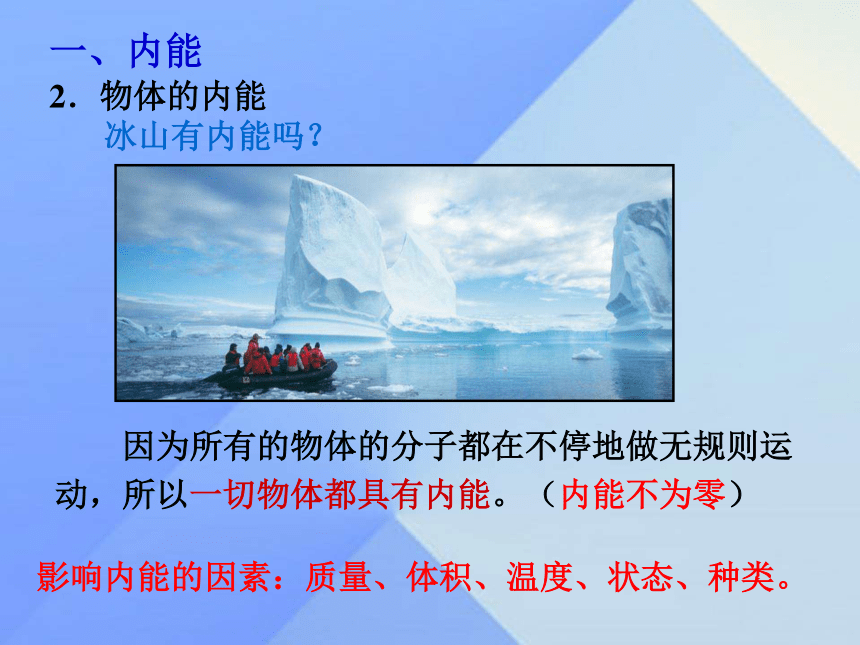 一、内能
2．物体的内能
冰山有内能吗？

因为所有的物体的分子都在不停地做无规则运动，所以一切物体都具有内能。（内能不为零）

影响内能的因素：质量、体积、温度、状态、种类。